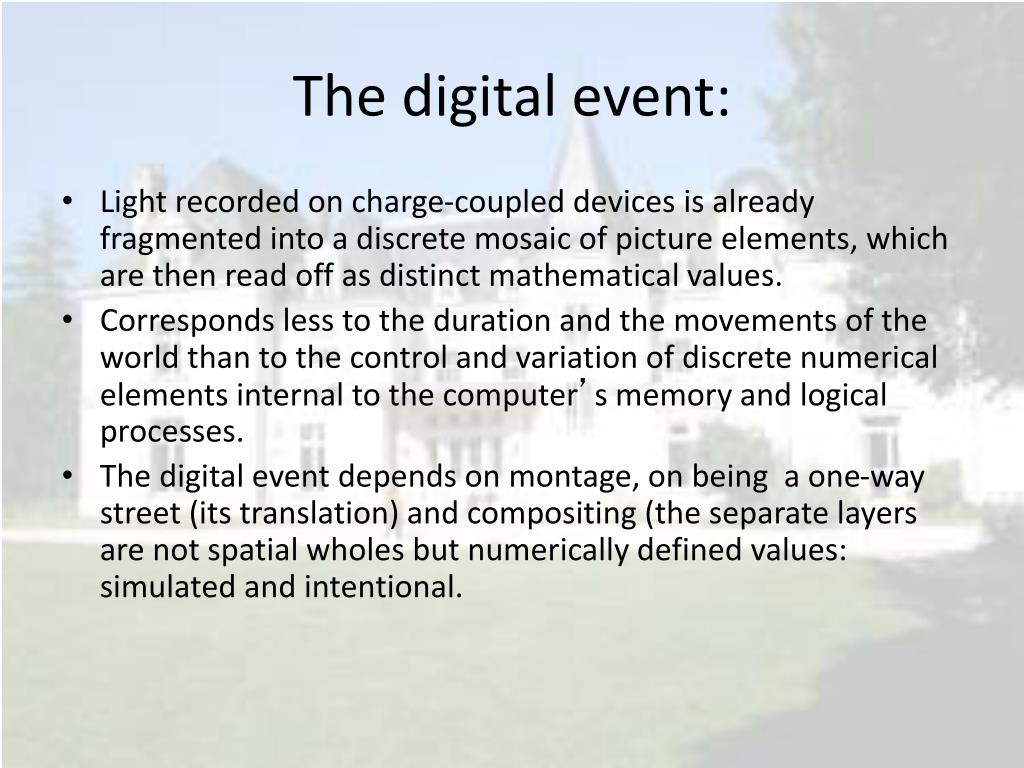 The digital event:

• Light recorded on charge-coupled devices is already fragmented into a discrete mosaic of picture elements, which are then read off as distinct mathematical values.
• Corresponds less to the duration and the movements of the world than to the control and variation of discrete numerical elements internal to the computer's memory and logical processes.
• The digital event depends on montage, on being a one-way street (its translation) and compositing (the separate layers are not spatial wholes but numerically defined values: simulated and intentional.